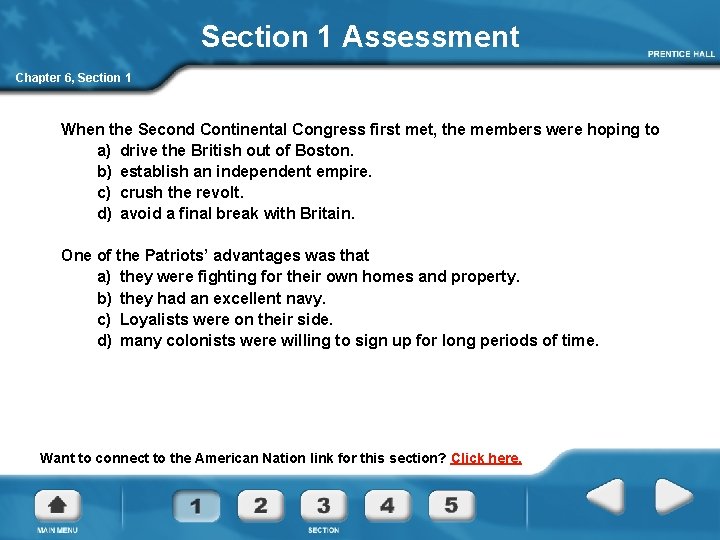 Section 1 Assessment

PRENTICE HALL

Chapter 6, Section 1

When the Second Continental Congress first met, the members were hoping to
a) drive the British out of Boston.
b) establish an independent empire.
c) crush the revolt.
d) avoid a final break with Britain.

One of the Patriots' advantages was that
a) they were fighting for their own homes and property.
b) they had an excellent navy.
c) Loyalists were on their side.
d) many colonists were willing to sign up for long periods of time.

Want to connect to the American Nation link for this section? Click here.

MAIN MENU

1 2 3 4 5

SECTION